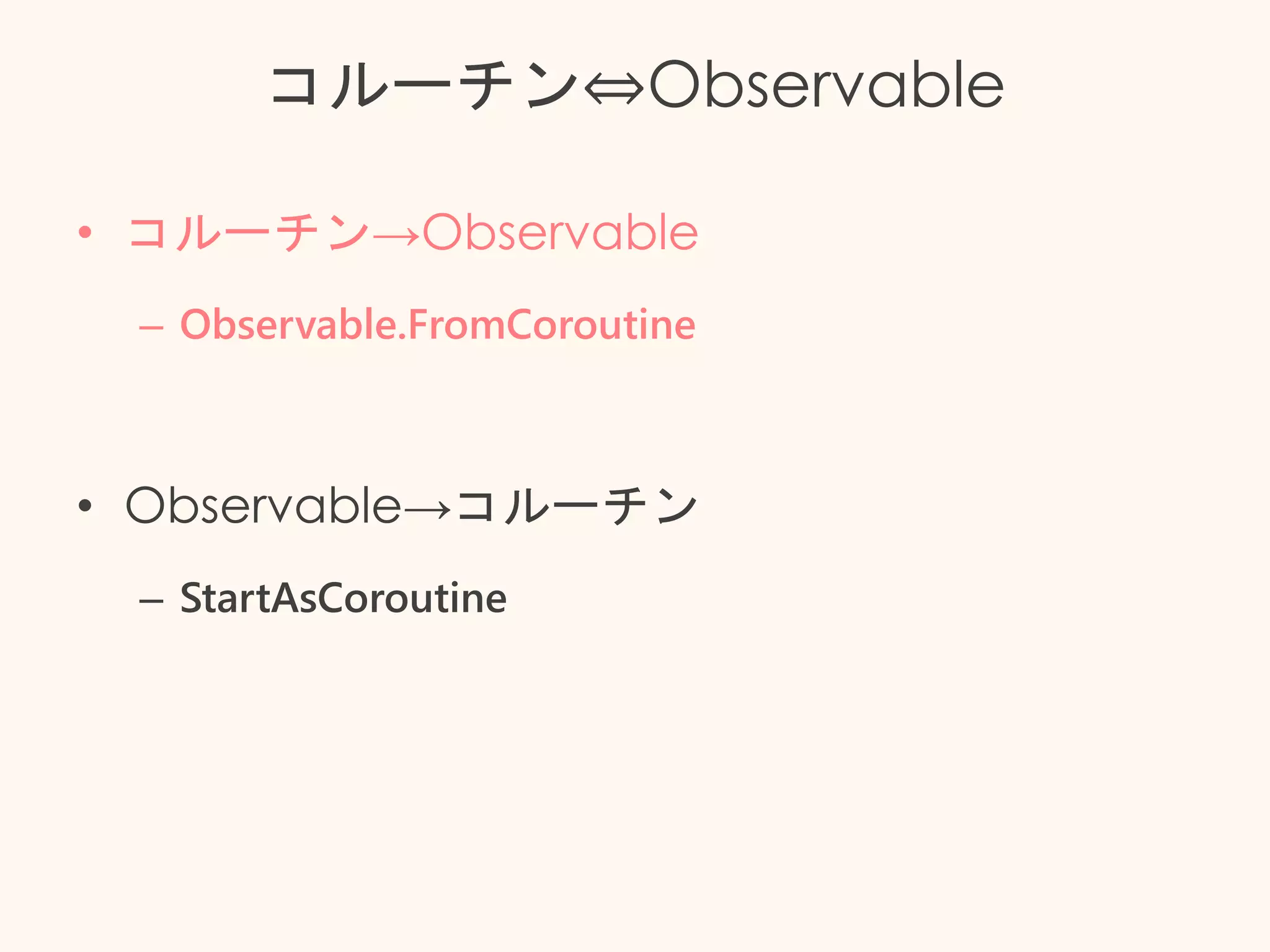 コルーチン⇔Observable

• コルーチン→Observable

– Observable.FromCoroutine

• Observable→コルーチン

– StartAsCoroutine